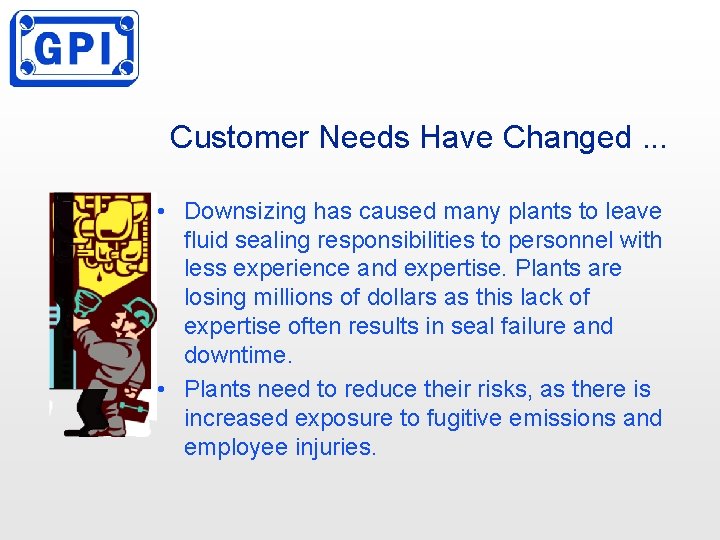 GPI

Customer Needs Have Changed ...

• Downsizing has caused many plants to leave fluid sealing responsibilities to personnel with less experience and expertise. Plants are losing millions of dollars as this lack of expertise often results in seal failure and downtime.

• Plants need to reduce their risks, as there is increased exposure to fugitive emissions and employee injuries.